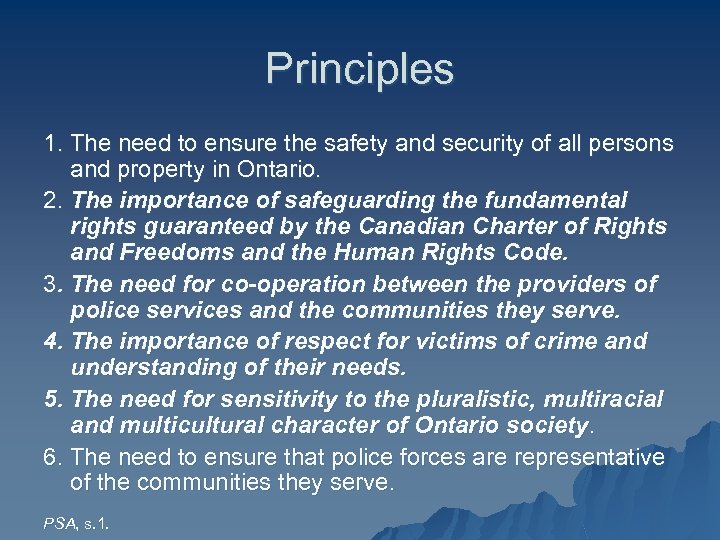 Principles

1. The need to ensure the safety and security of all persons and property in Ontario.

2. The importance of safeguarding the fundamental rights guaranteed by the Canadian Charter of Rights and Freedoms and the Human Rights Code.

3. The need for co-operation between the providers of police services and the communities they serve.

4. The importance of respect for victims of crime and understanding of their needs.

5. The need for sensitivity to the pluralistic, multiracial and multicultural character of Ontario society.

6. The need to ensure that police forces are representative of the communities they serve.

PSA, s.1.